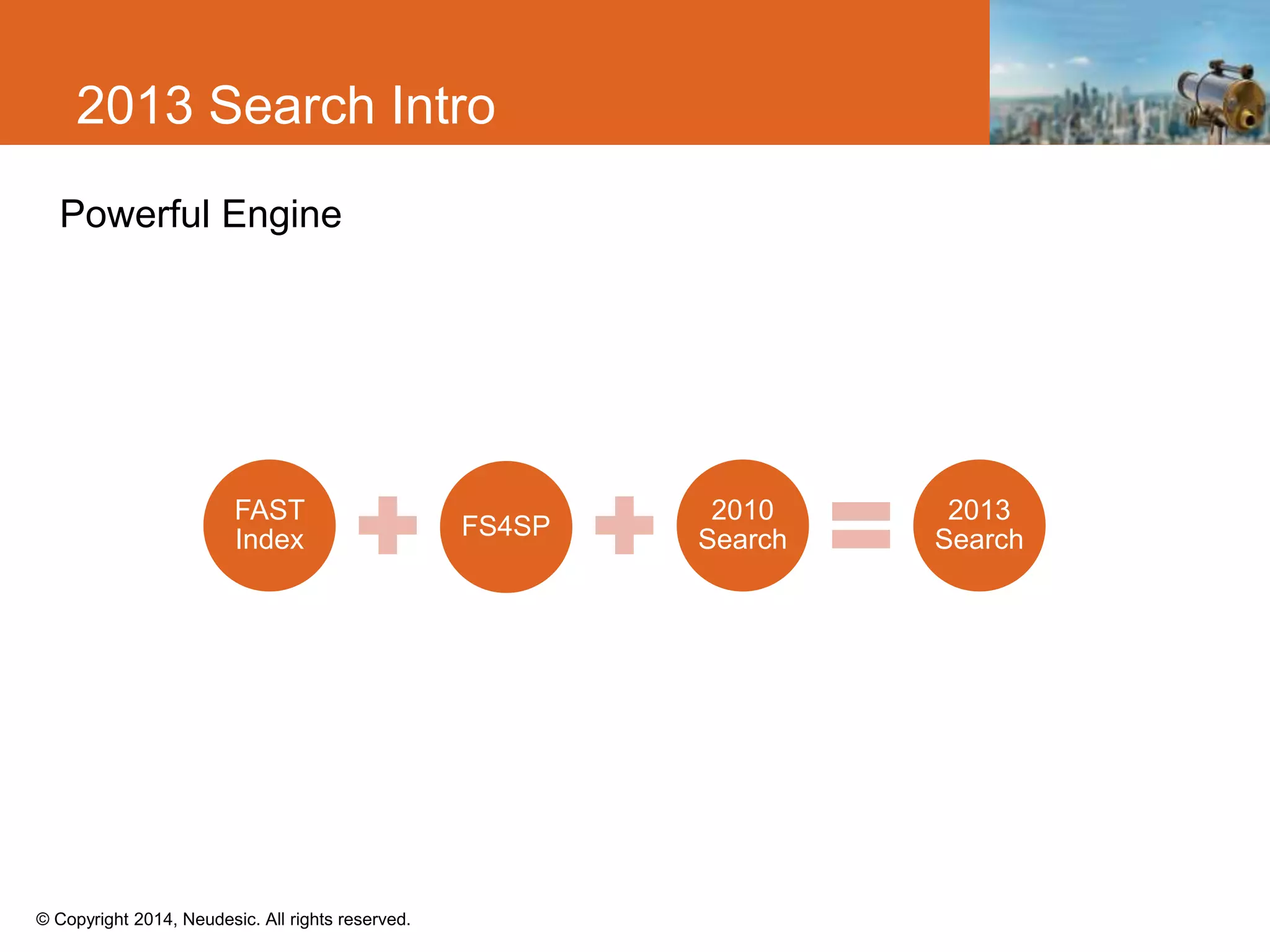 2013 Search Intro

Powerful Engine

FAST Index

FS4SP

2010 Search

2013 Search

© Copyright 2014, Neudesic. All rights reserved.